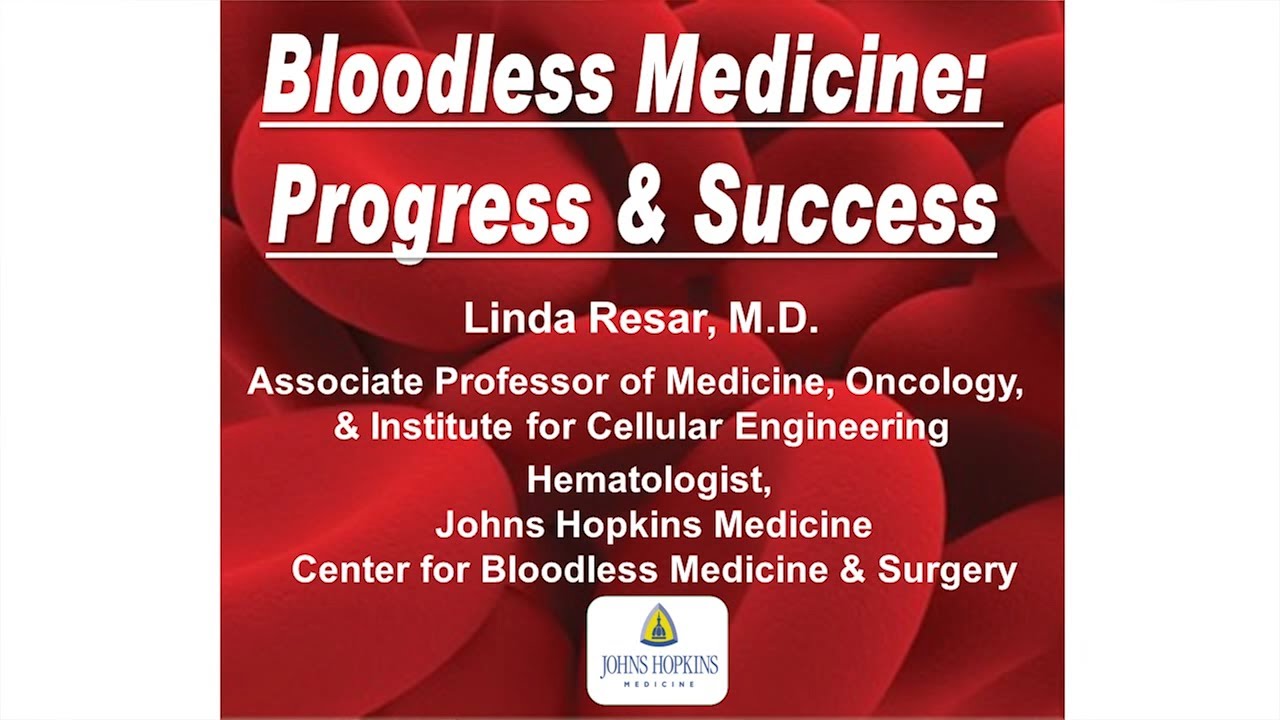 Bloodless Medicine:
Progress & Success

Linda Resar, M.D.

Associate Professor of Medicine, Oncology, & Institute for Cellular Engineering

Hematologist,
Johns Hopkins Medicine
Center for Bloodless Medicine & Surgery

JOHNS HOPKINS
MEDICINE